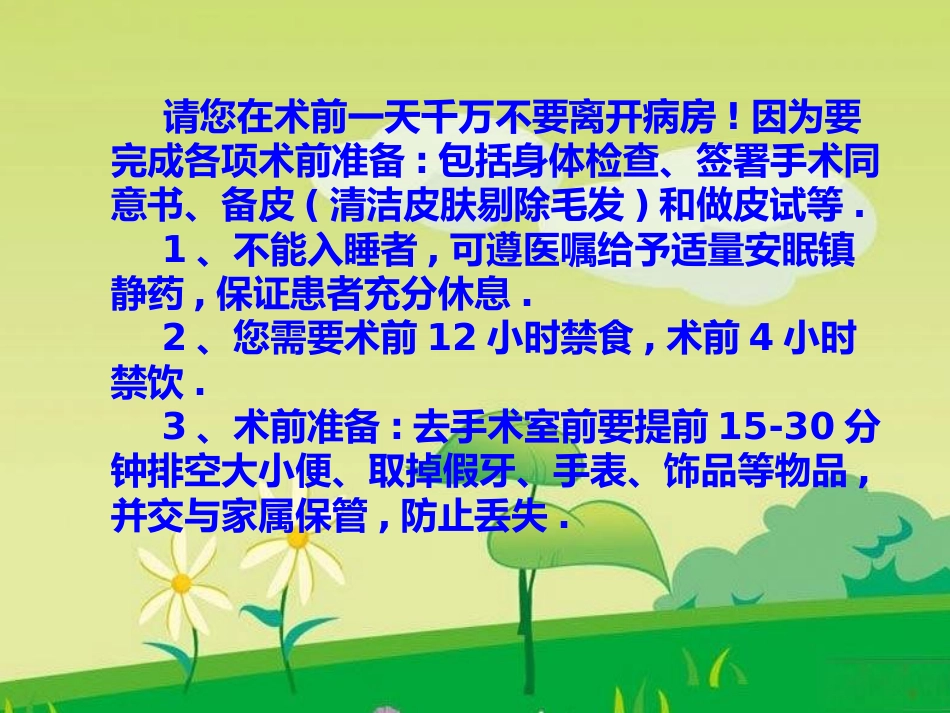 请您在术前一天千万不要离开病房！因为要完成各项术前准备：包括身体检查、签署手术同意书、备皮（清洁皮肤剔除毛发）和做皮试等．

1、不能入睡者，可遵医嘱给予适量安眠镇静药，保证患者充分休息．

2、您需要术前 12 小时禁食，术前 4 小时禁饮．

3、术前准备：去手术室前要提前 15-30 分钟排空大小便、取掉假牙、手表、饰品等物品，并交与家属保管，防止丢失．